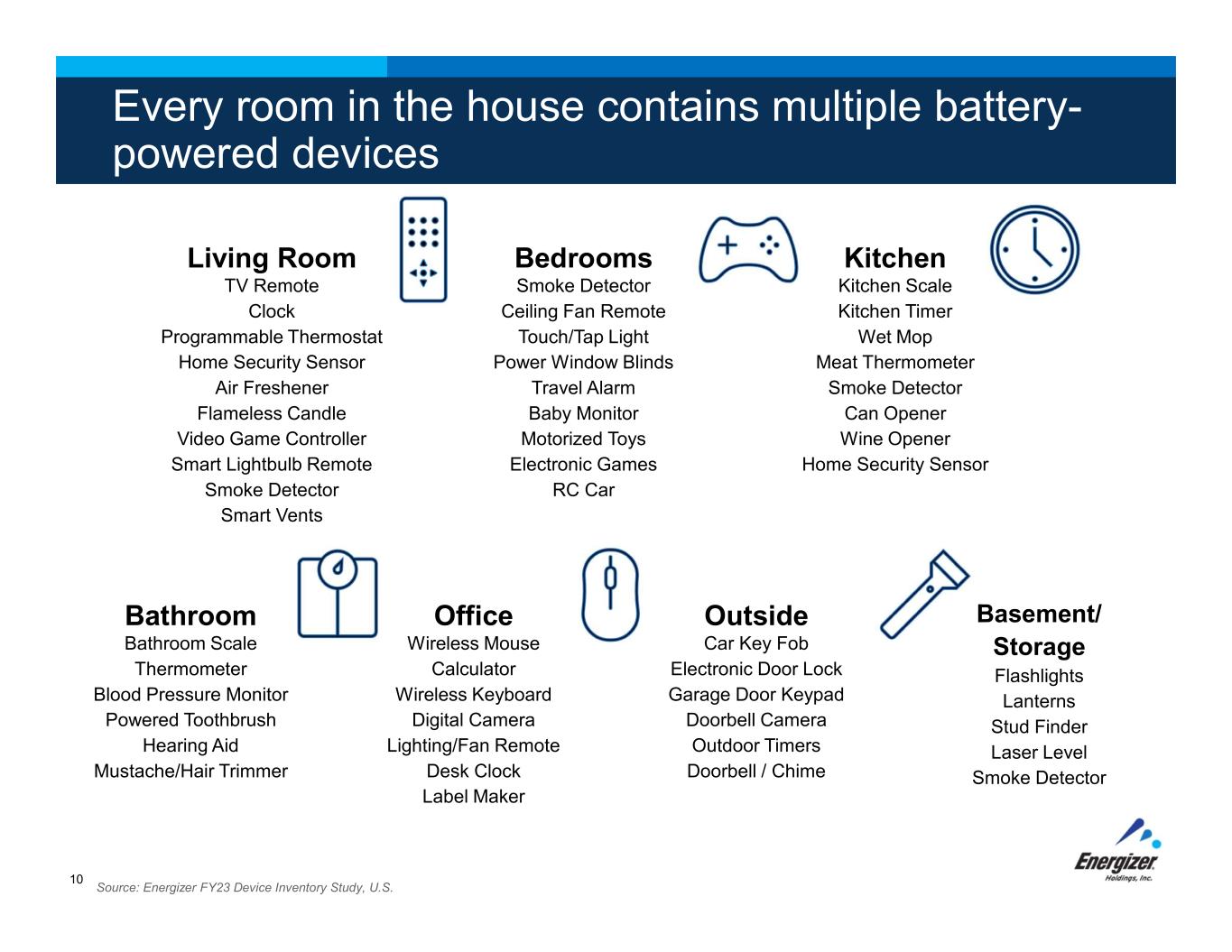 Every room in the house contains multiple battery-powered devices

Living Room
TV Remote
Clock
Programmable Thermostat
Home Security Sensor
Air Freshener
Flameless Candle
Video Game Controller
Smart Lightbulb Remote
Smoke Detector
Smart Vents

Bedrooms
Smoke Detector
Ceiling Fan Remote
Touch/Tap Light
Power Window Blinds
Travel Alarm
Baby Monitor
Motorized Toys
Electronic Games
RC Car

Kitchen
Kitchen Scale
Kitchen Timer
Wet Mop
Meat Thermometer
Smoke Detector
Can Opener
Wine Opener
Home Security Sensor

Bathroom
Bathroom Scale
Thermometer
Blood Pressure Monitor
Powered Toothbrush
Hearing Aid
Mustache/Hair Trimmer

Office
Wireless Mouse
Calculator
Wireless Keyboard
Digital Camera
Lighting/Fan Remote
Desk Clock
Label Maker

Outside
Car Key Fob
Electronic Door Lock
Garage Door Keypad
Doorbell Camera
Outdoor Timers
Doorbell / Chime

Basement/ Storage
Flashlights
Lanterns
Stud Finder
Laser Level
Smoke Detector

10
Source: Energizer FY23 Device Inventory Study, U.S.

Energizer Holdings, Inc.